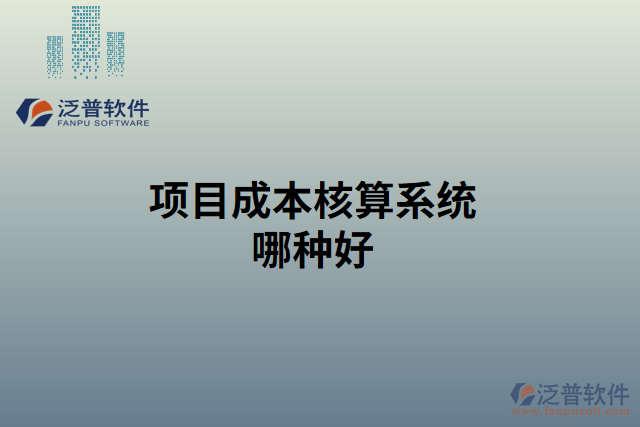 泛普软件
FANPU SOFTWARE

项目成本核算系统
哪种好

泛普软件
www.fanpusoft.com